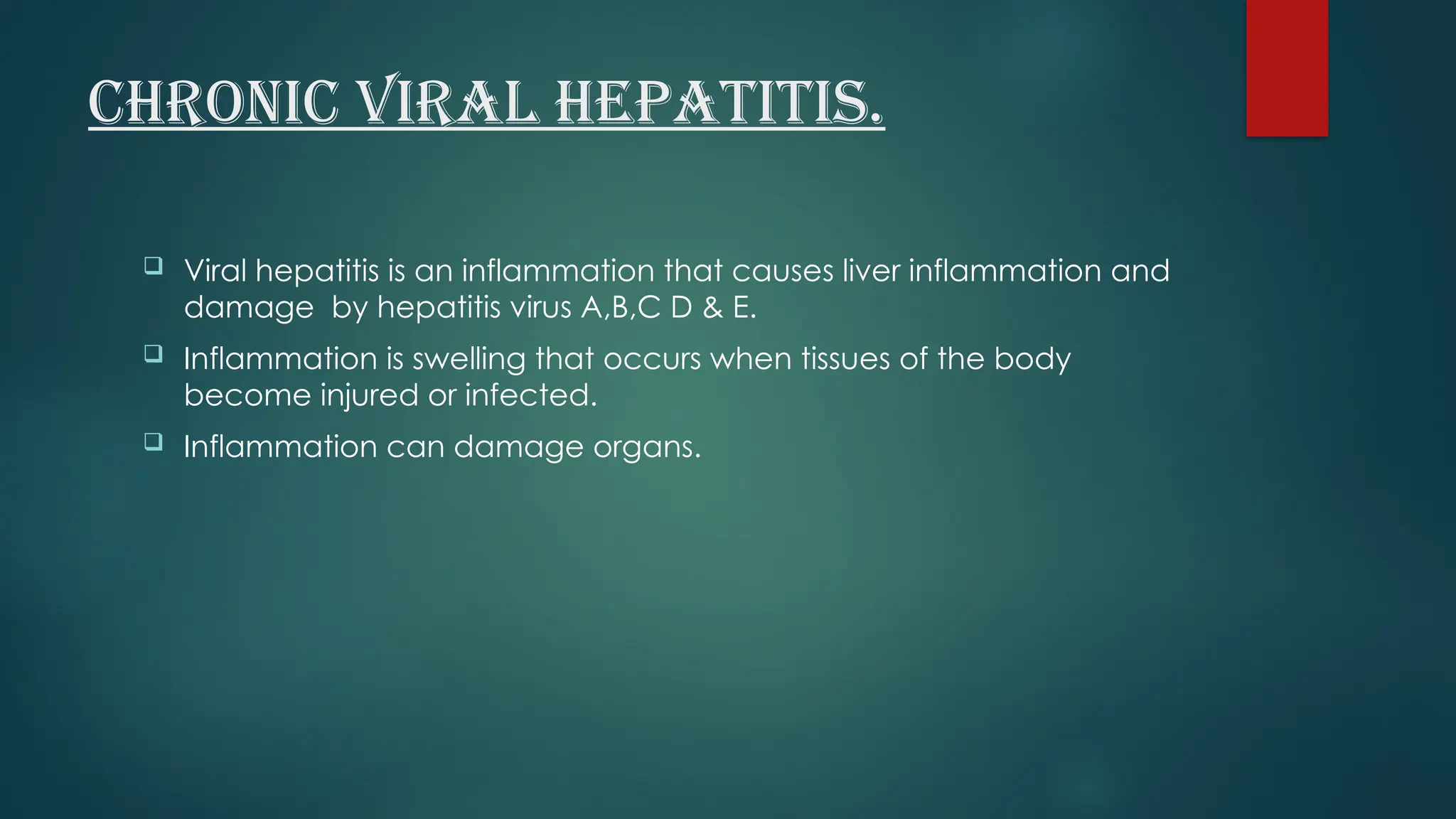 CHRONIC VIRAL HEPATITIS.

❑ Viral hepatitis is an inflammation that causes liver inflammation and damage by hepatitis virus A,B,C D & E.

❑ Inflammation is swelling that occurs when tissues of the body become injured or infected.

❑ Inflammation can damage organs.